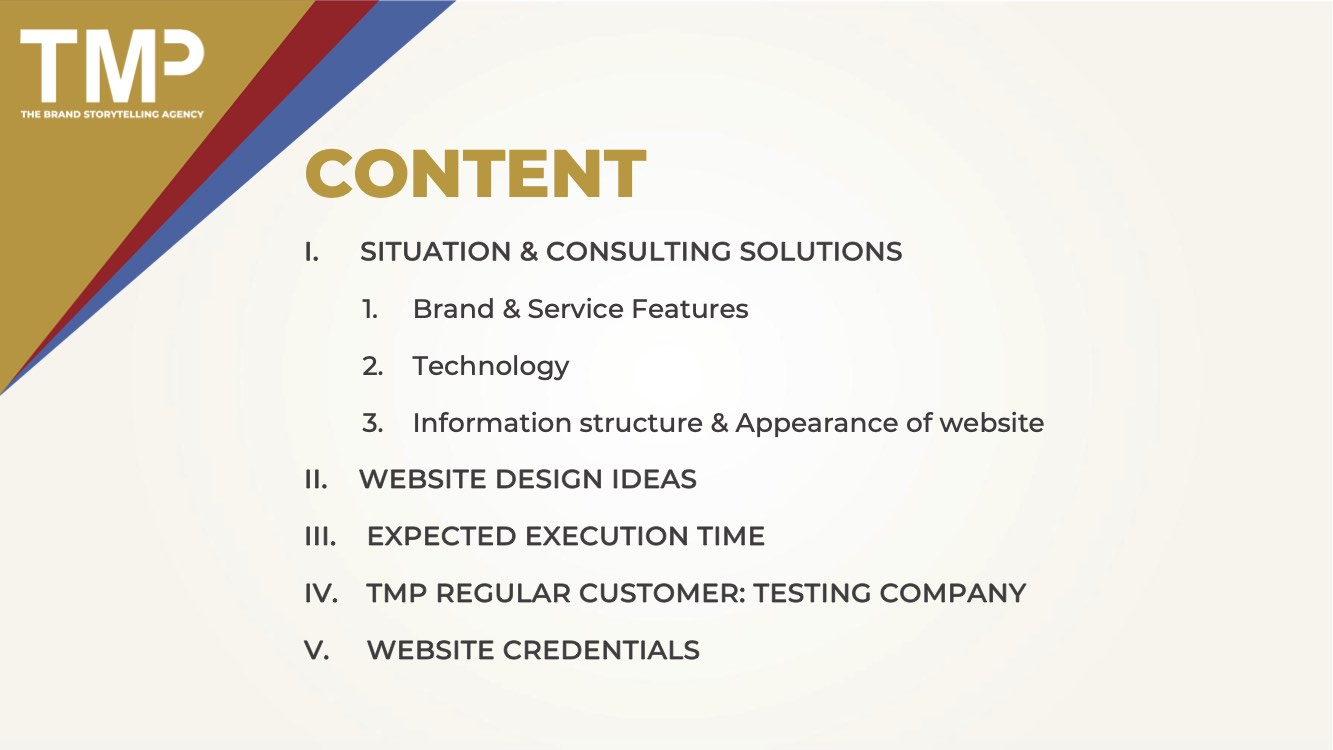 TMP
THE BRAND STORYTELLING AGENCY

CONTENT

I. SITUATION & CONSULTING SOLUTIONS

1. Brand & Service Features

2. Technology

3. Information structure & Appearance of website

II. WEBSITE DESIGN IDEAS

III. EXPECTED EXECUTION TIME

IV. TMP REGULAR CUSTOMER: TESTING COMPANY

V. WEBSITE CREDENTIALS